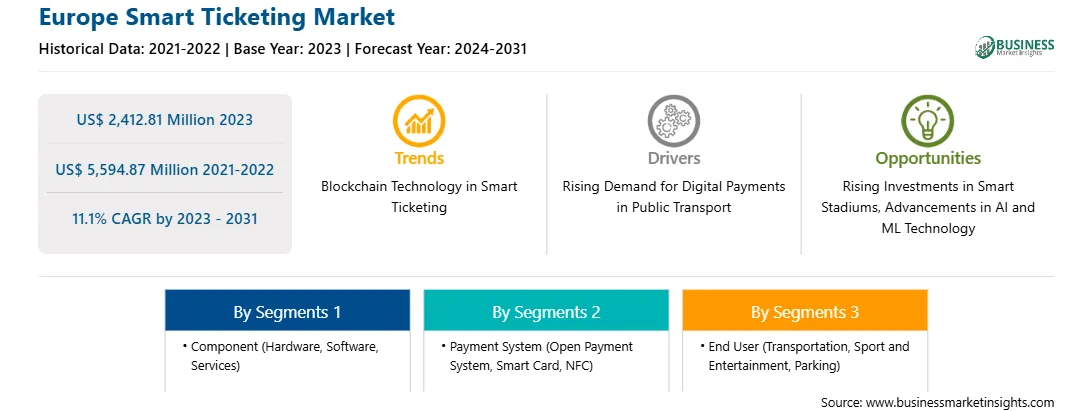 Europe Smart Ticketing Market

Historical Data: 2021-2022 | Base Year: 2023 | Forecast Year: 2024-2031

BUSINESS Market Insights

US$ 2,412.81 Million 2023

US$ 5,594.87 Million 2021-2022

11.1% CAGR by 2023 - 2031

Trends

Blockchain Technology in Smart Ticketing

Drivers

Rising Demand for Digital Payments in Public Transport

Opportunities

Rising Investments in Smart Stadiums, Advancements in AI and ML Technology

By Segments 1

• Component (Hardware, Software, Services)

By Segments 2

• Payment System (Open Payment System, Smart Card, NFC)

By Segments 3

• End User (Transportation, Sport and Entertainment, Parking)

Source: www.businessmarketinsights.com